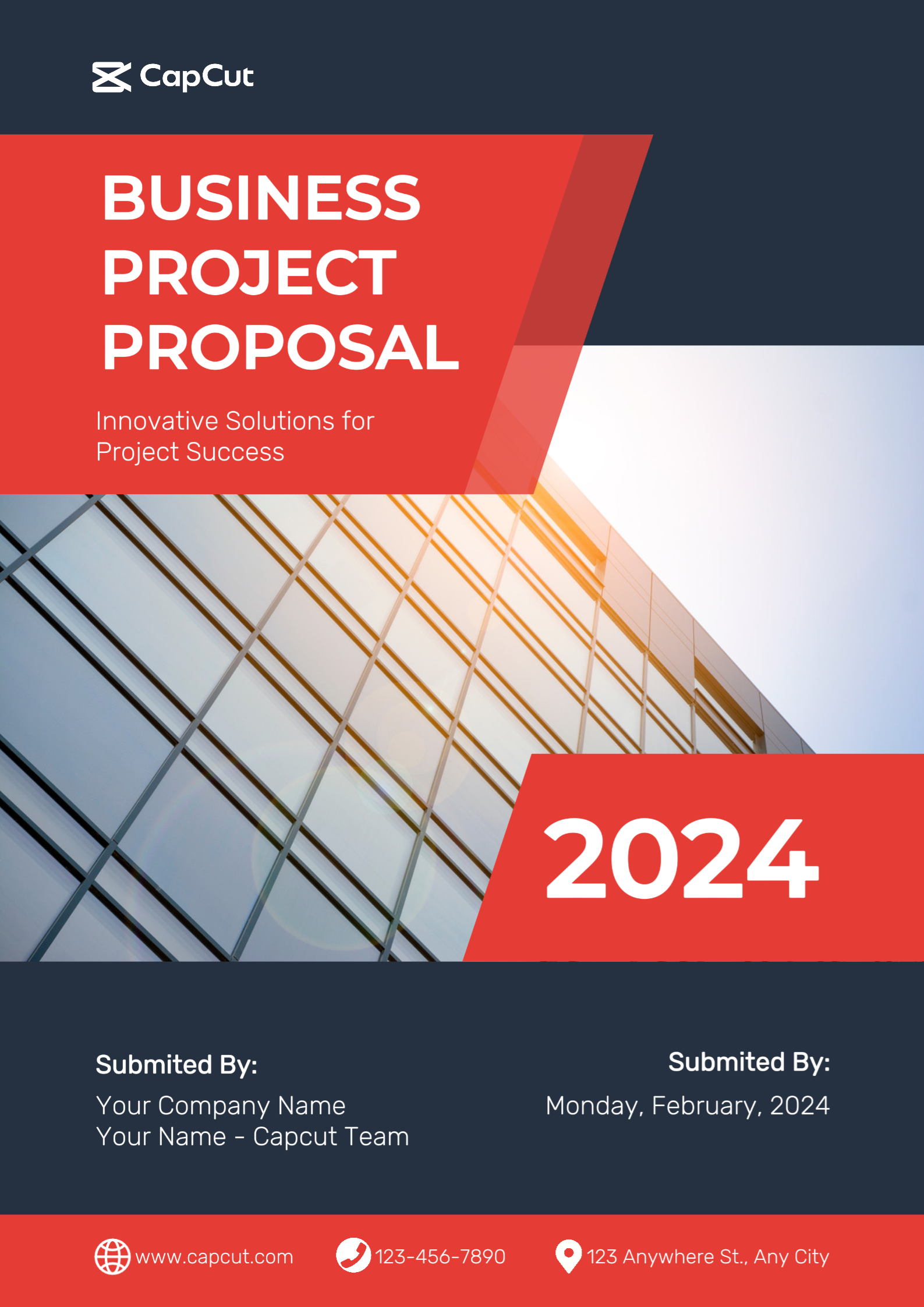 CapCut

BUSINESS PROJECT PROPOSAL

Innovative Solutions for Project Success

2024

Submited By:
Your Company Name
Your Name - Capcut Team

Submited By:
Monday, February, 2024

www.capcut.com 123-456-7890 123 Anywhere St., Any City